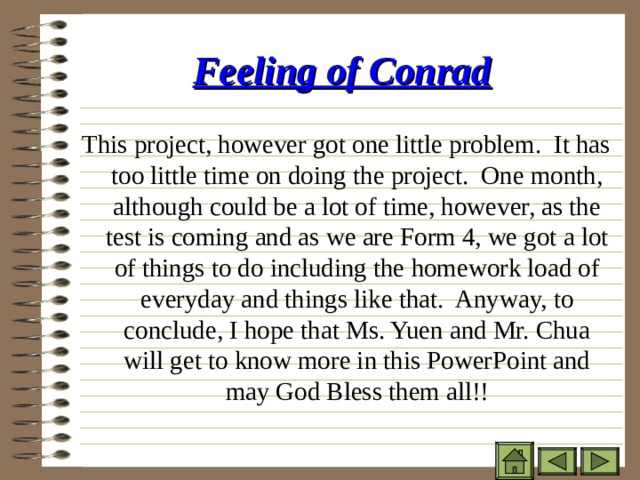 Feeling of Conrad

This project, however got one little problem. It has too little time on doing the project. One month, although could be a lot of time, however, as the test is coming and as we are Form 4, we got a lot of things to do including the homework load of everyday and things like that. Anyway, to conclude, I hope that Ms. Yuen and Mr. Chua will get to know more in this PowerPoint and may God Bless them all!!